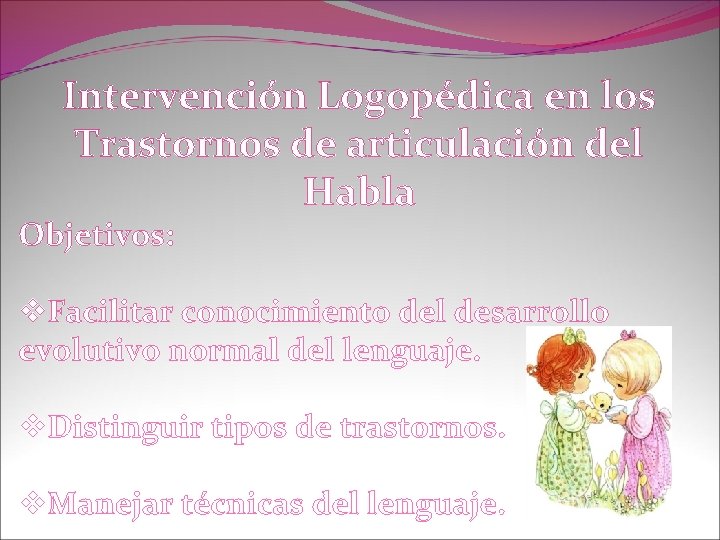 Intervención Logopédica en los Trastornos de articulación del Habla

Objetivos:

❖Facilitar conocimiento del desarrollo evolutivo normal del lenguaje.

❖Distinguir tipos de trastornos.

❖Manejar técnicas del lenguaje.